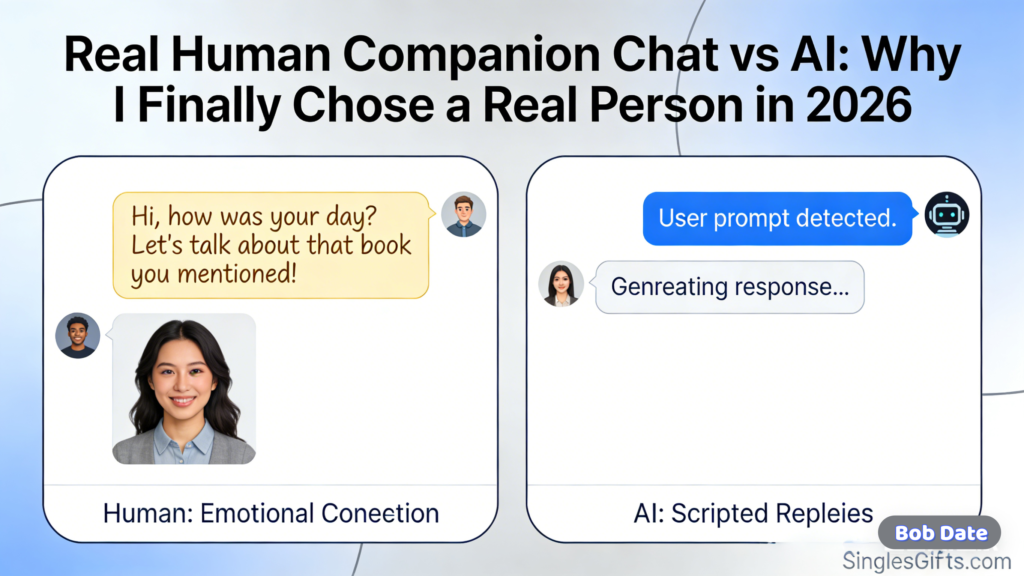 Real Human Companion Chat vs AI: Why I Finally Chose a Real Person in 2026

Hi, how was your day? Let's talk about that book you mentioned!

Human: Emotional Coneetion

User prompt detected.

Genreating response...

AI: Scripted Repleies

Bob Date

SinglesGifts.com